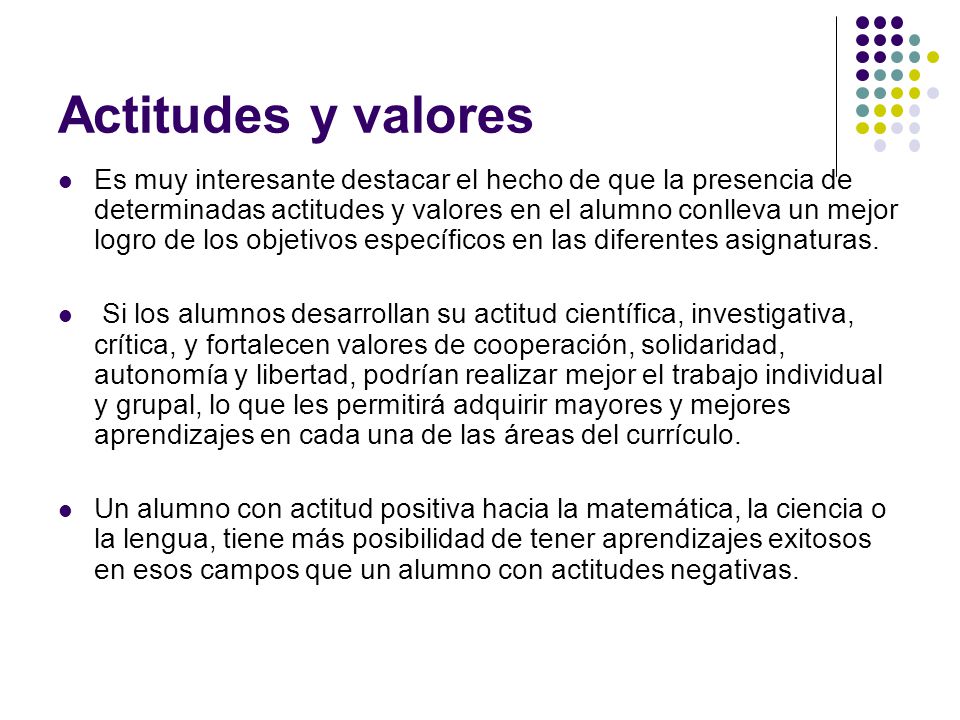 Actitudes y valores

Es muy interesante destacar el hecho de que la presencia de determinadas actitudes y valores en el alumno conlleva un mejor logro de los objetivos específicos en las diferentes asignaturas.

Si los alumnos desarrollan su actitud científica, investigativa, crítica, y fortalecen valores de cooperación, solidaridad, autonomía y libertad, podrían realizar mejor el trabajo individual y grupal, lo que les permitirá adquirir mayores y mejores aprendizajes en cada una de las áreas del currículo.

Un alumno con actitud positiva hacia la matemática, la ciencia o la lengua, tiene más posibilidad de tener aprendizajes exitosos en esos campos que un alumno con actitudes negativas.